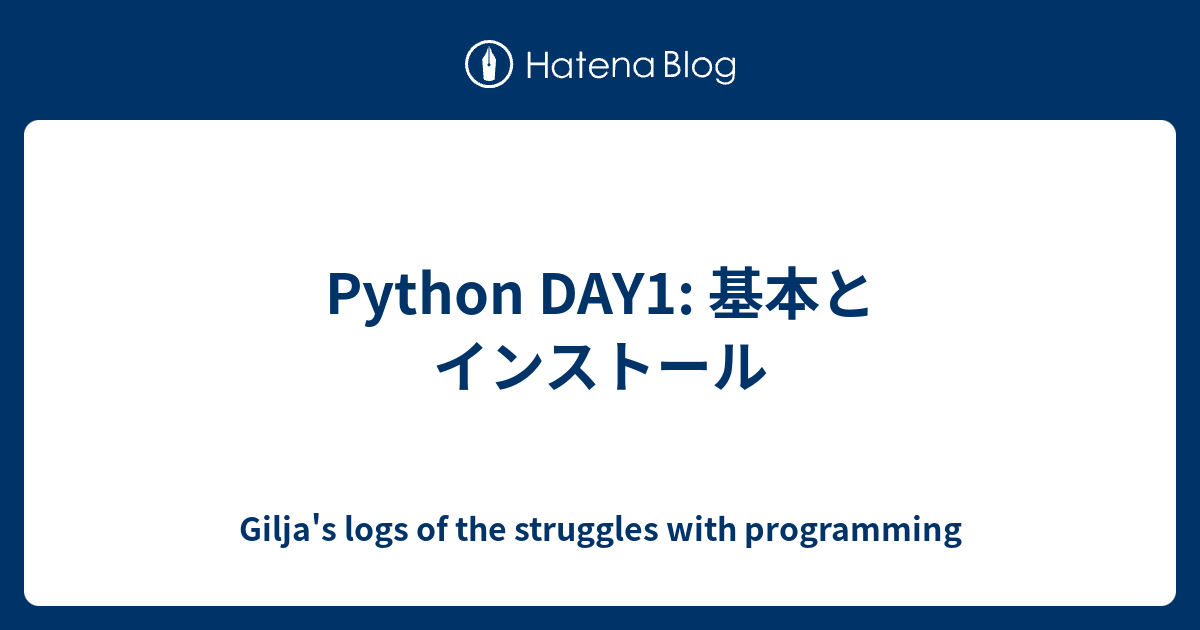 Hatena Blog

Python DAY1: 基本とインストール

Gilja's logs of the struggles with programming